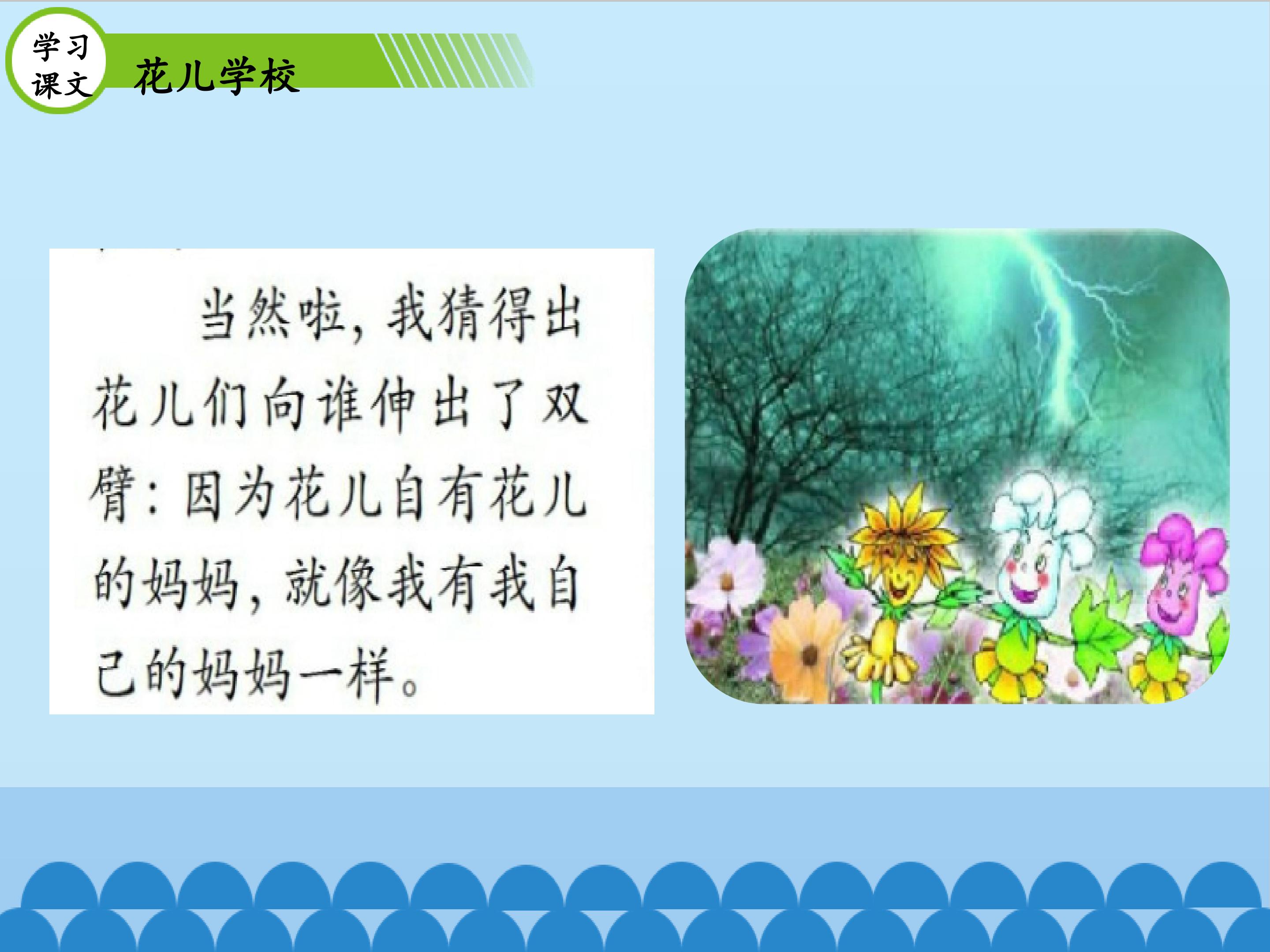 学习课文

花儿学校

当然啦，我猜得出花儿们向谁伸出了双臂：因为花儿自有花儿的妈妈，就像我有我自己的妈妈一样。